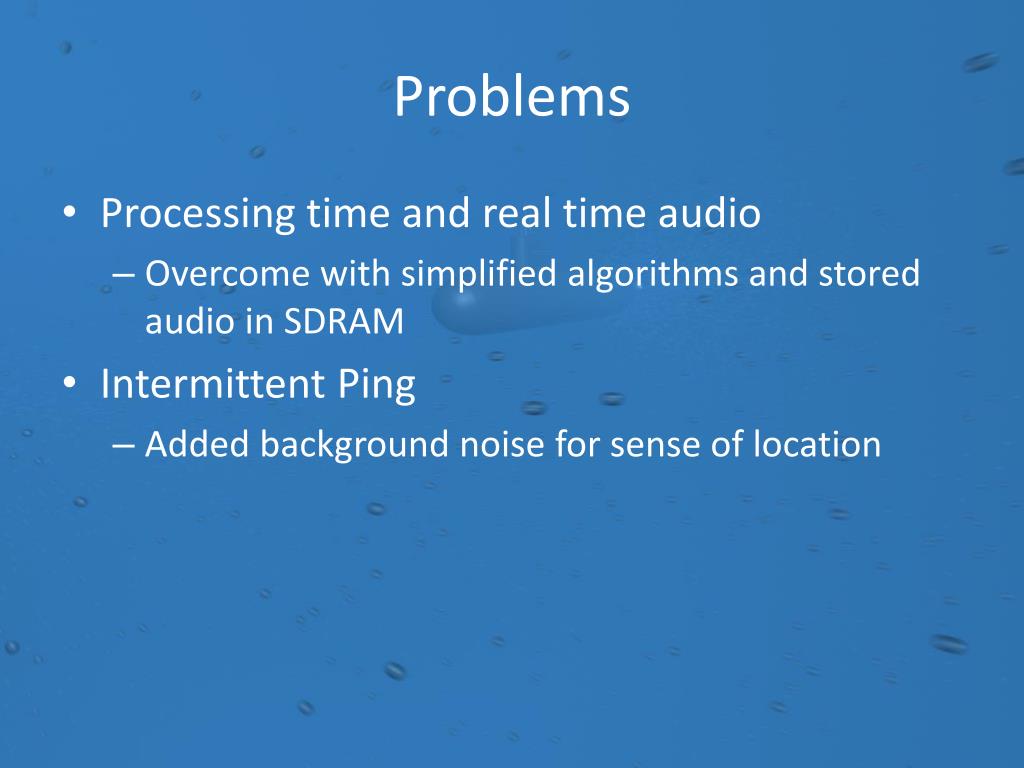 Problems

• Processing time and real time audio
– Overcome with simplified algorithms and stored audio in SDRAM
• Intermittent Ping
– Added background noise for sense of location